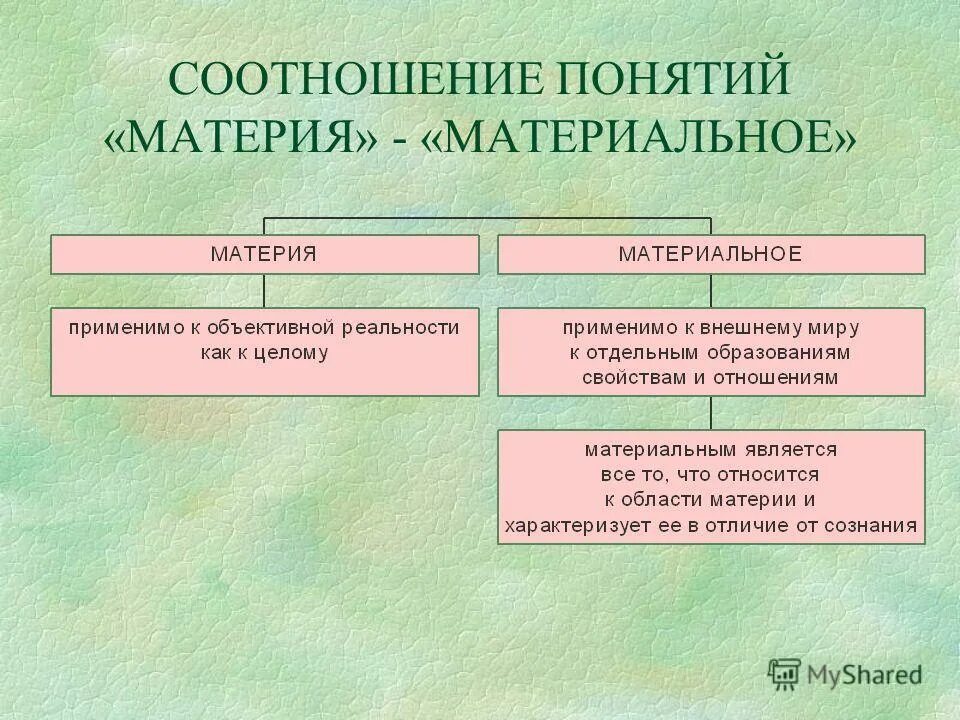 СООТНОШЕНИЕ ПОНЯТИЙ «МАТЕРИЯ» - «МАТЕРИАЛЬНОЕ»

МАТЕРИЯ

применимо к объективной реальности как к целому

МАТЕРИАЛЬНОЕ

применимо к внешнему миру к отдельным образованиям свойствам и отношениям

материальным является все то, что относится к области материи и характеризует ее в отличие от сознания

MyShared